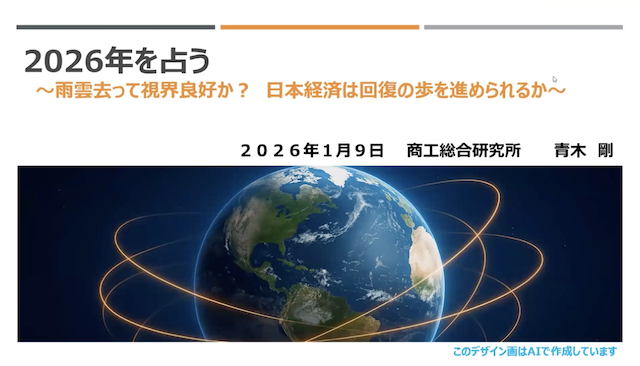 2026年を占う
～雨雲去って視界良好か？　日本経済は回復の歩を進められるか～

２０２６年１月９日　商工総合研究所　青木　剛

このデザイン画はAIで作成しています